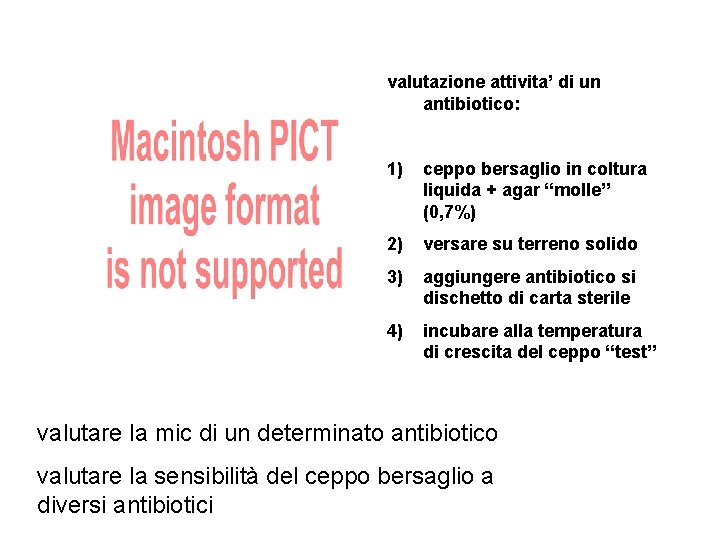 Macintosh PICT image format is not supported

valutazione attivita' di un antibiotico:

1) ceppo bersaglio in coltura liquida + agar "molle" (0,7%)

2) versare su terreno solido

3) aggiungere antibiotico si dischetto di carta sterile

4) incubare alla temperatura di crescita del ceppo "test"

valutare la mic di un determinato antibiotico

valutare la sensibilità del ceppo bersaglio a diversi antibiotici